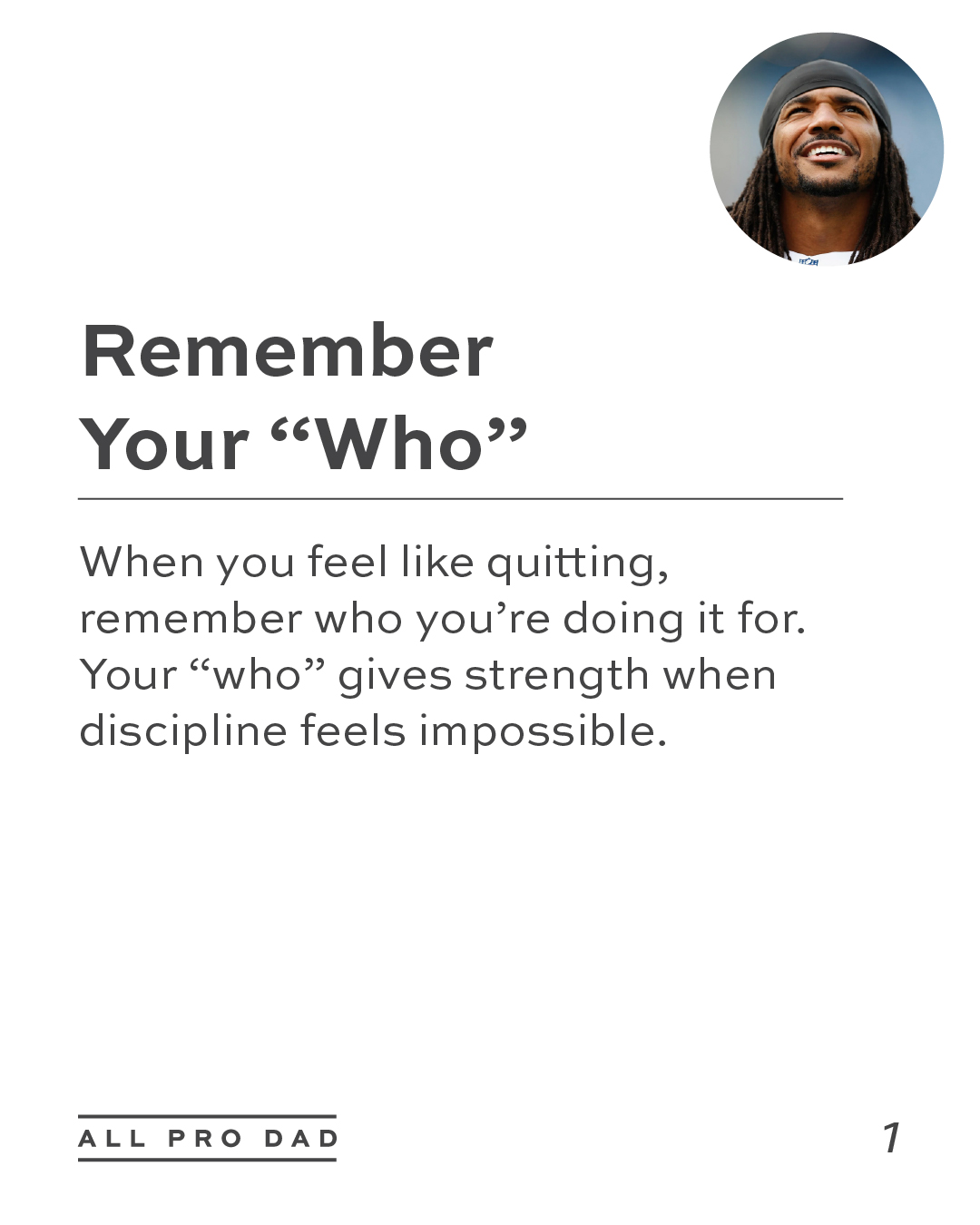 Remember Your “Who”

When you feel like quitting, remember who you’re doing it for. Your “who” gives strength when discipline feels impossible.

ALL PRO DAD

1